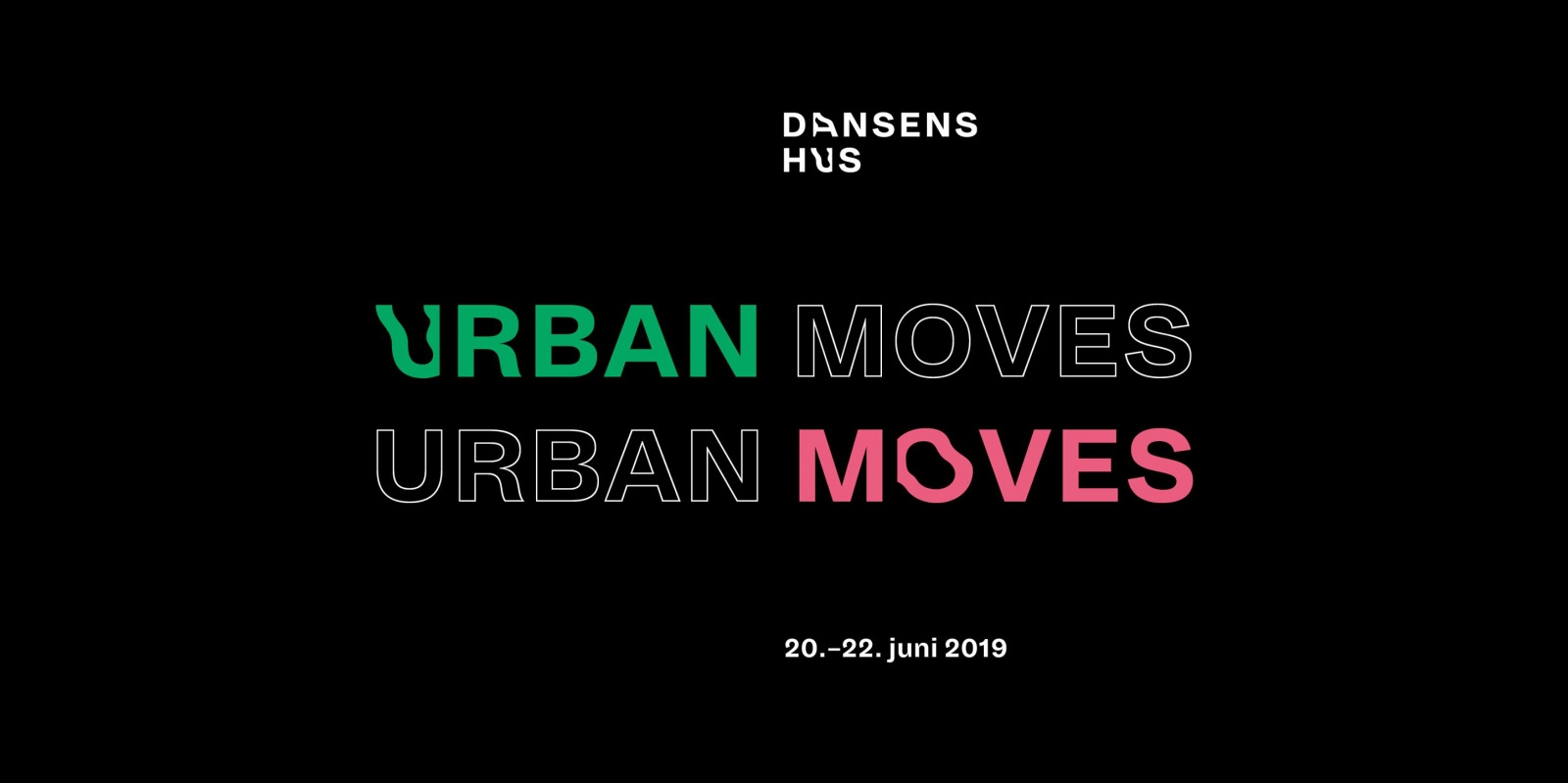 DANSENS HUS

URBAN MOVES
URBAN MOVES

20.–22. juni 2019